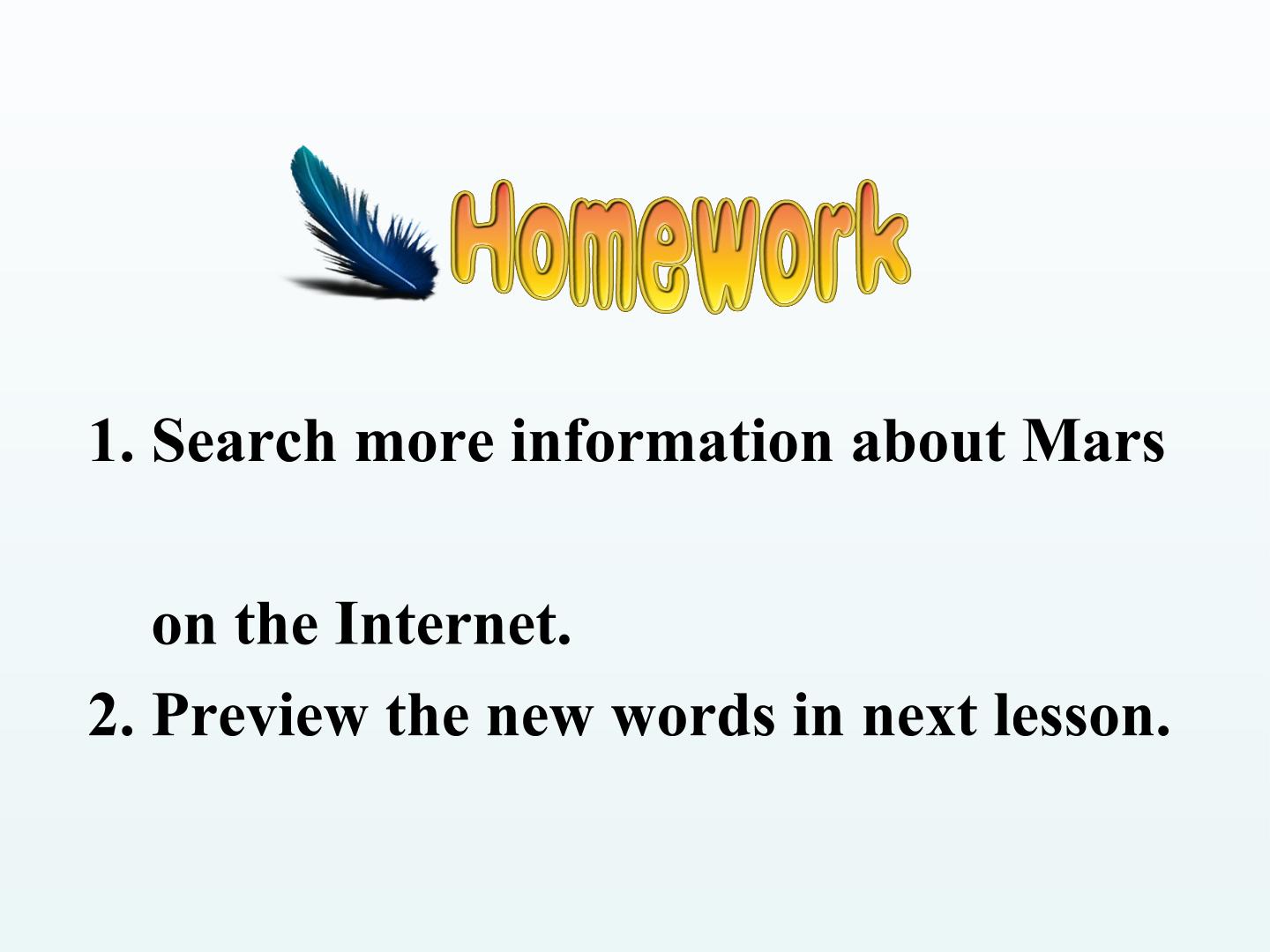 Homework

1. Search more information about Mars on the Internet.

2. Preview the new words in next lesson.